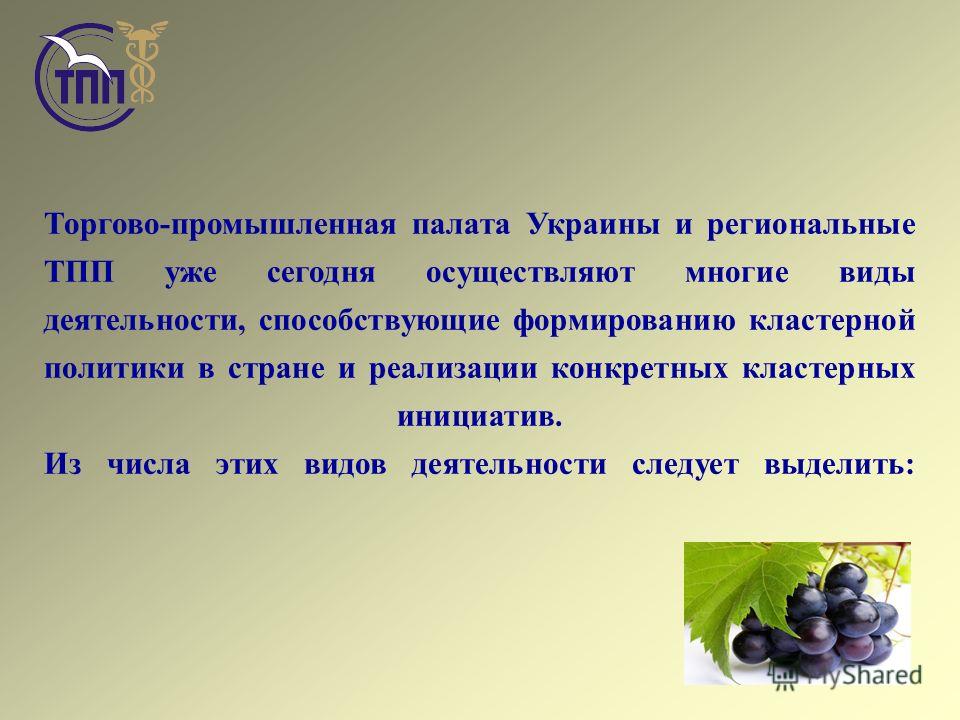 ТПП

Торгово-промышленная палата Украины и региональные ТПП уже сегодня осуществляют многие виды деятельности, способствующие формированию кластерной политики в стране и реализации конкретных кластерных инициатив.

Из числа этих видов деятельности следует выделить:

MyShared